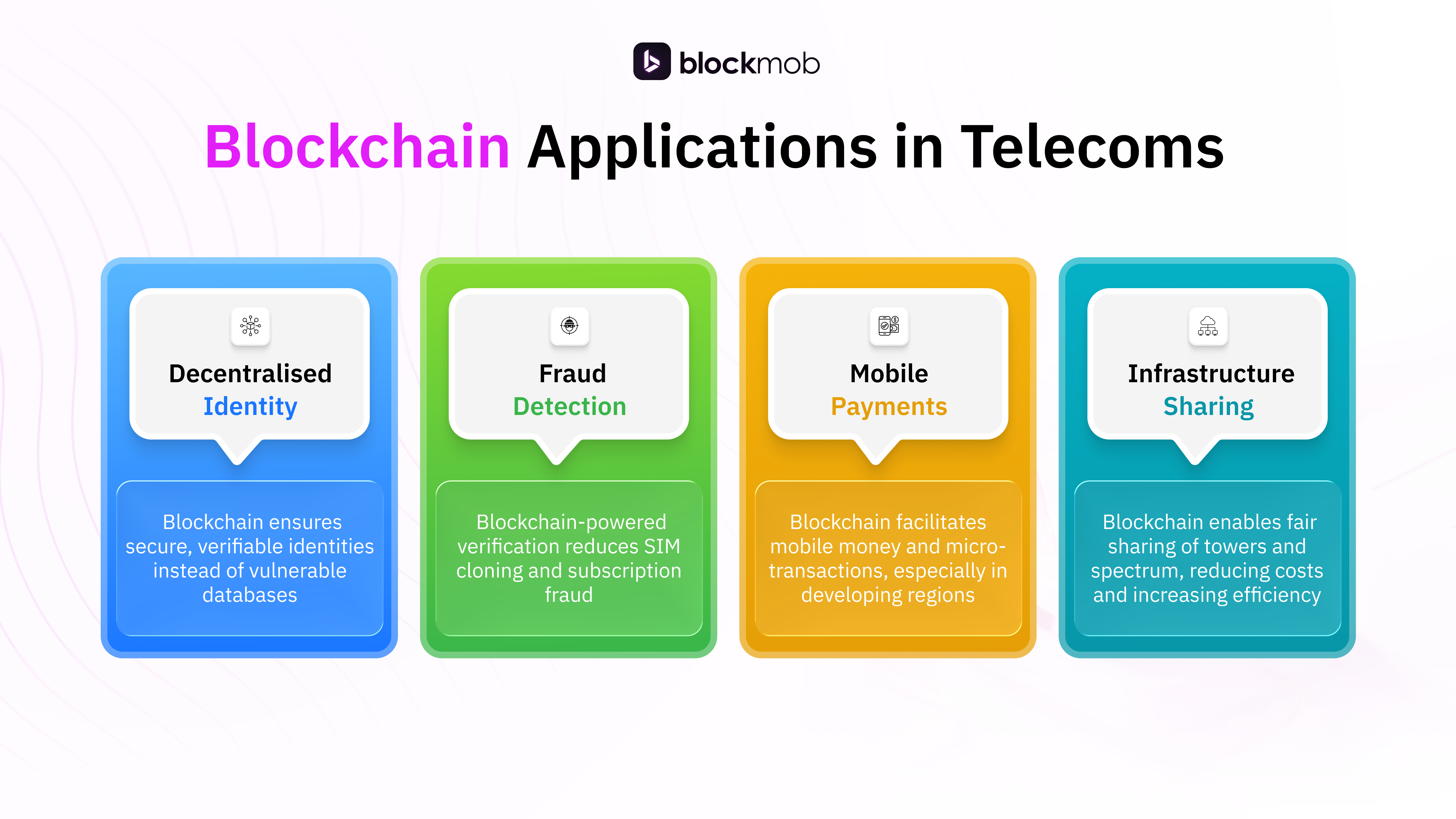 blockmob

Blockchain Applications in Telecoms

Decentralised Identity

Blockchain ensures secure, verifiable identities instead of vulnerable databases

Fraud Detection

Blockchain-powered verification reduces SIM cloning and subscription fraud

Mobile Payments

Blockchain facilitates mobile money and micro-transactions, especially in developing regions

Infrastructure Sharing

Blockchain enables fair sharing of towers and spectrum, reducing costs and increasing efficiency